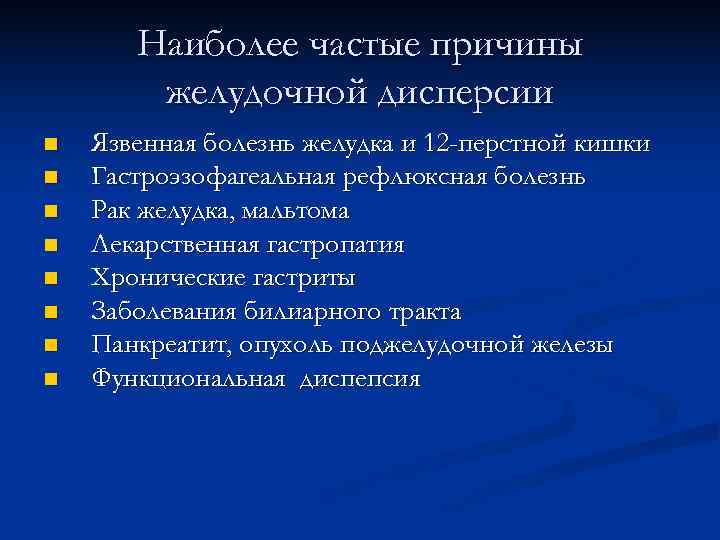 Наиболее частые причины желудочной дисперсии

- Язвенная болезнь желудка и 12-перстной кишки
- Гастроэзофагеальная рефлюксная болезнь
- Рак желудка, мальтома
- Лекарственная гастропатия
- Хронические гастриты
- Заболевания билиарного тракта
- Панкреатит, опухоль поджелудочной железы
- Функциональная диспепсия